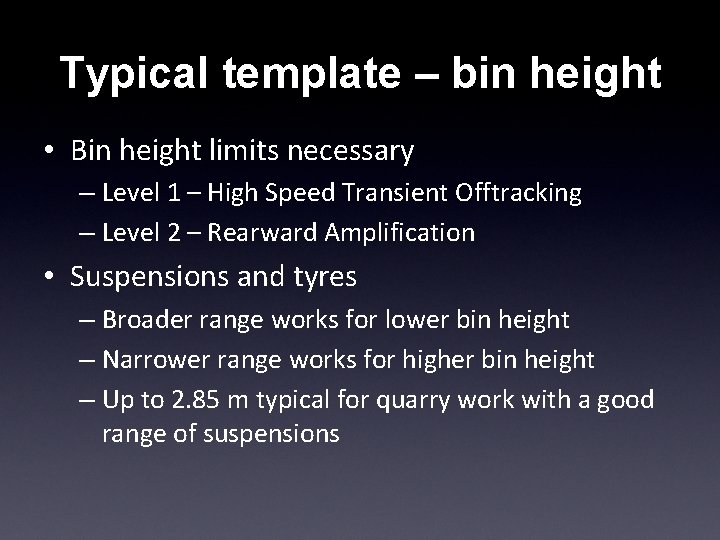 Typical template – bin height

• Bin height limits necessary
– Level 1 – High Speed Transient Offtracking
– Level 2 – Rearward Amplification

• Suspensions and tyres
– Broader range works for lower bin height
– Narrower range works for higher bin height
– Up to 2.85 m typical for quarry work with a good range of suspensions